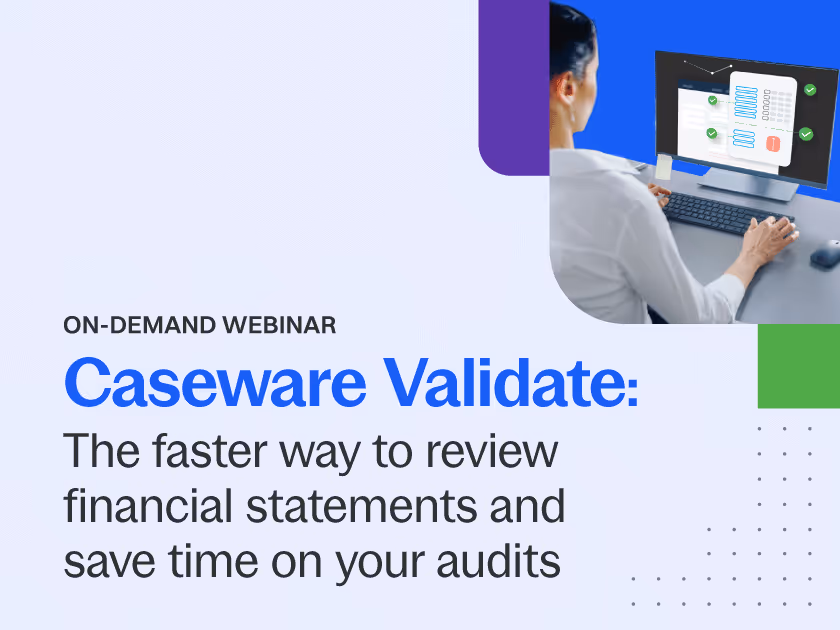 ON-DEMAND WEBINAR

Caseware Validate:

The faster way to review financial statements and save time on your audits